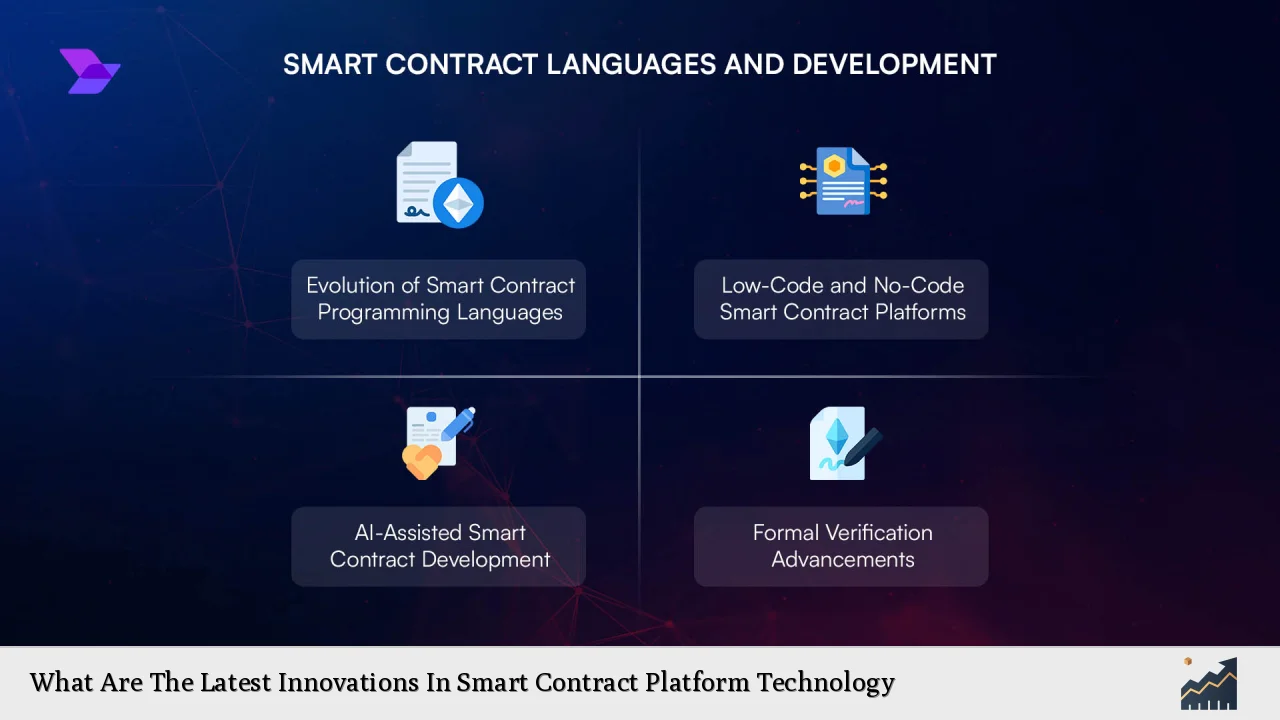 SMART CONTRACT LANGUAGES AND DEVELOPMENT

Evolution of Smart Contract Programming Languages

Low-Code and No-Code Smart Contract Platforms

AI-Assisted Smart Contract Development

Formal Verification Advancements

What Are The Latest Innovations In Smart Contract Platform Technology